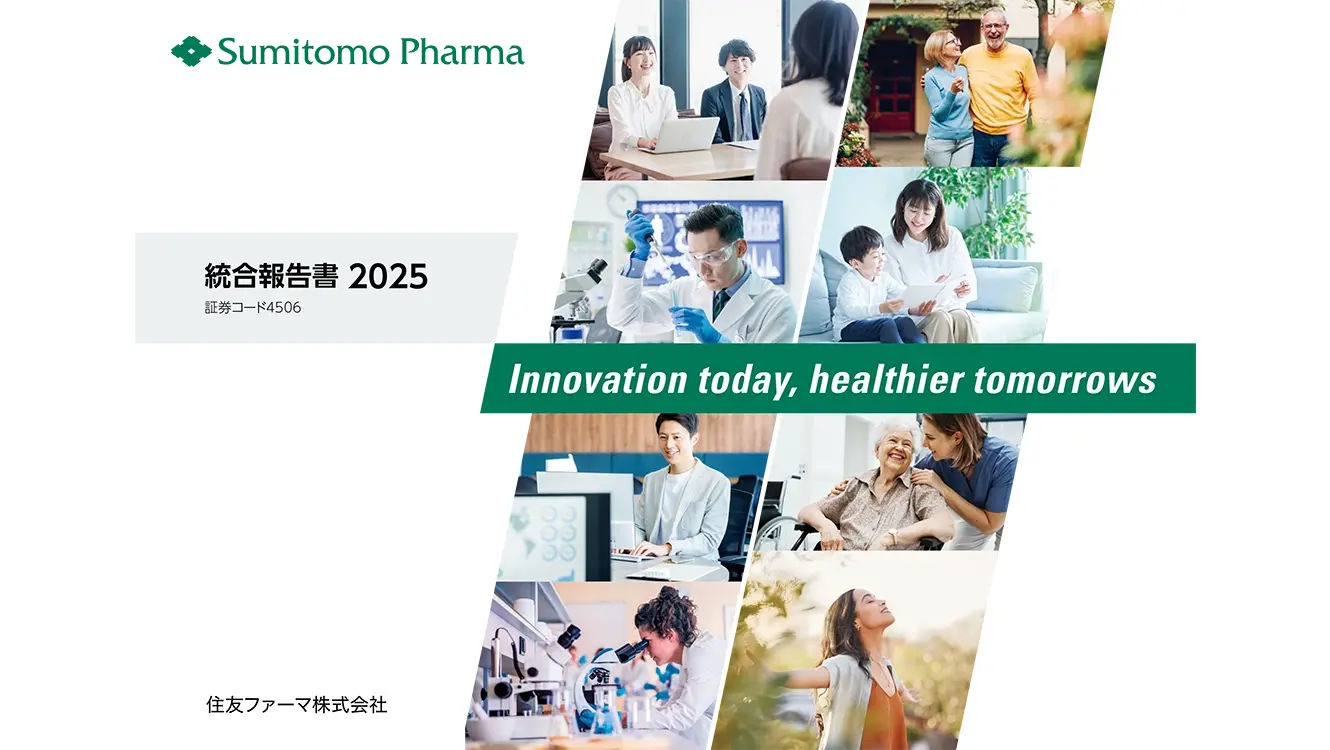 Sumitomo Pharma

統合報告書 2025
証券コード4506

Innovation today, healthier tomorrows

住友ファーマ株式会社